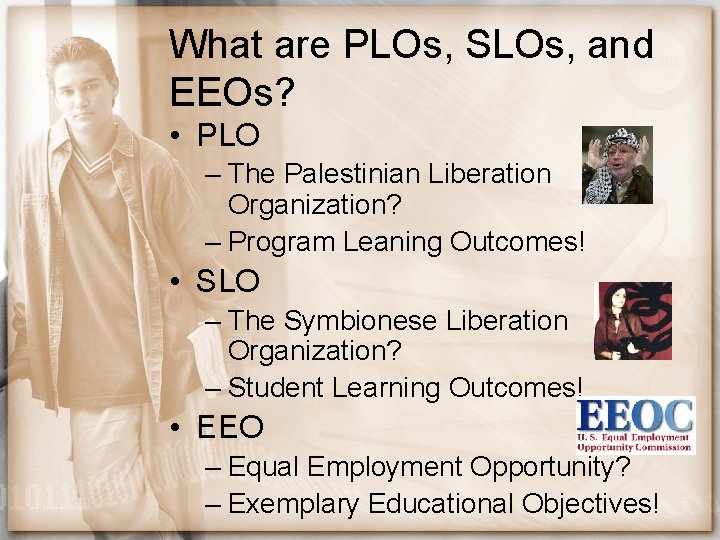 What are PLOs, SLOs, and EEOs?

• PLO
– The Palestinian Liberation Organization?
– Program Leaning Outcomes!
• SLO
– The Symbionese Liberation Organization?
– Student Learning Outcomes!
• EEO
– Equal Employment Opportunity?
– Exemplary Educational Objectives!

EEOC
U. S. Equal Employment Opportunity Commission